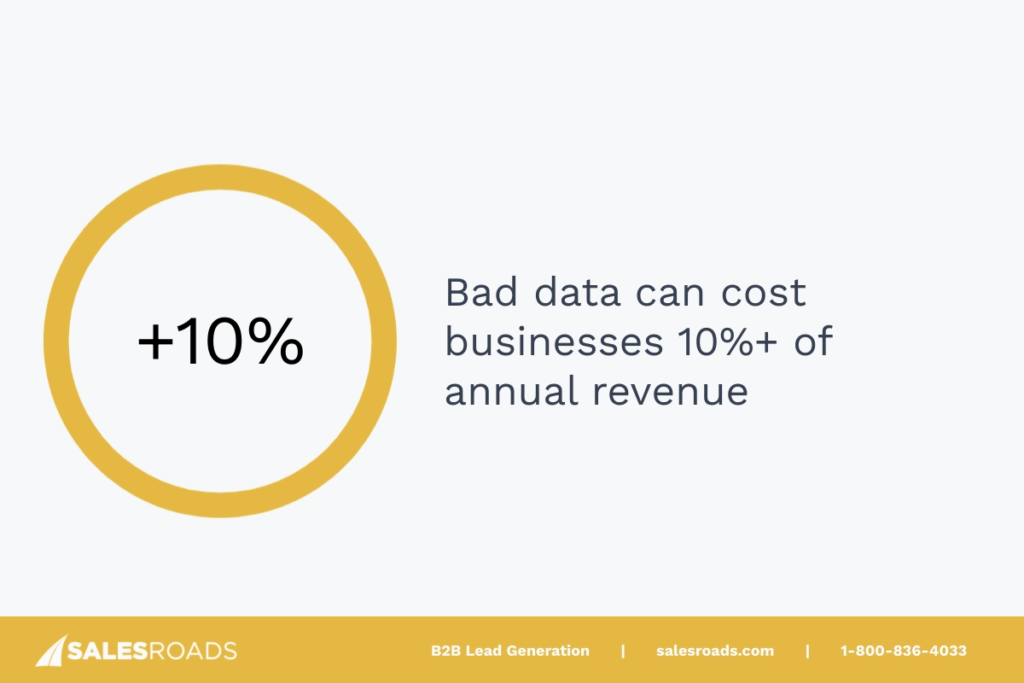 +10%

Bad data can cost businesses 10%+ of annual revenue

SALESROADS

B2B Lead Generation | salesroads.com | 1-800-836-4033